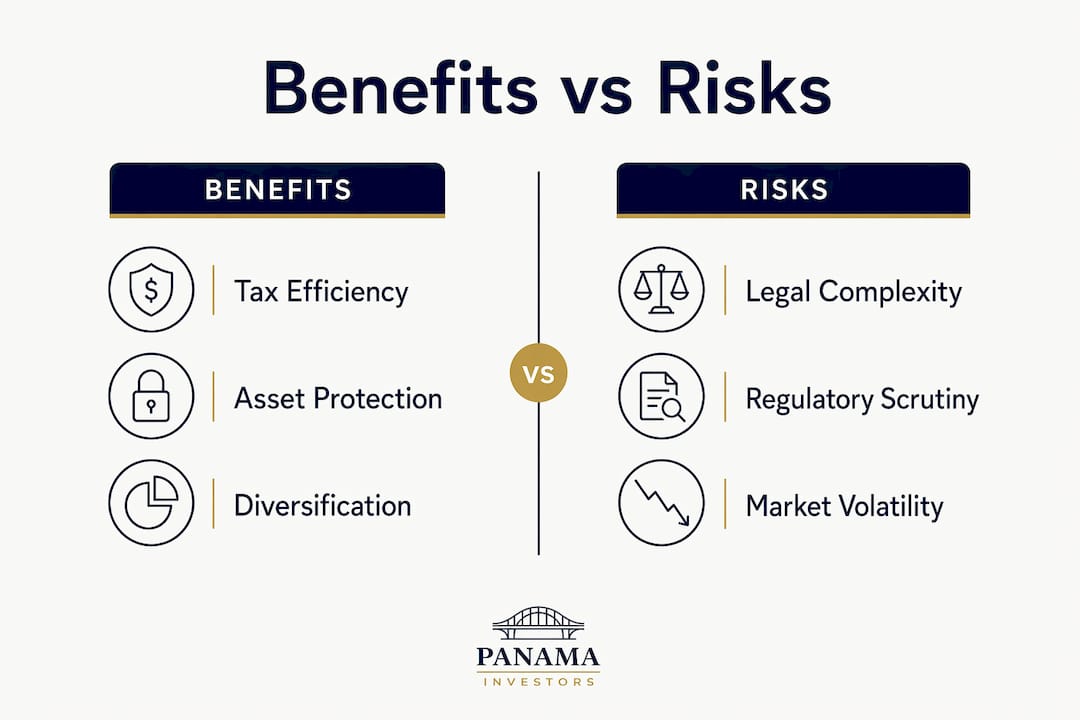 Benefits vs Risks

BENEFITS

Tax Efficiency

Asset Protection

Diversification

VS

RISKS

Legal Complexity

Regulatory Scrutiny

Market Volatility

PANAMA
INVESTORS